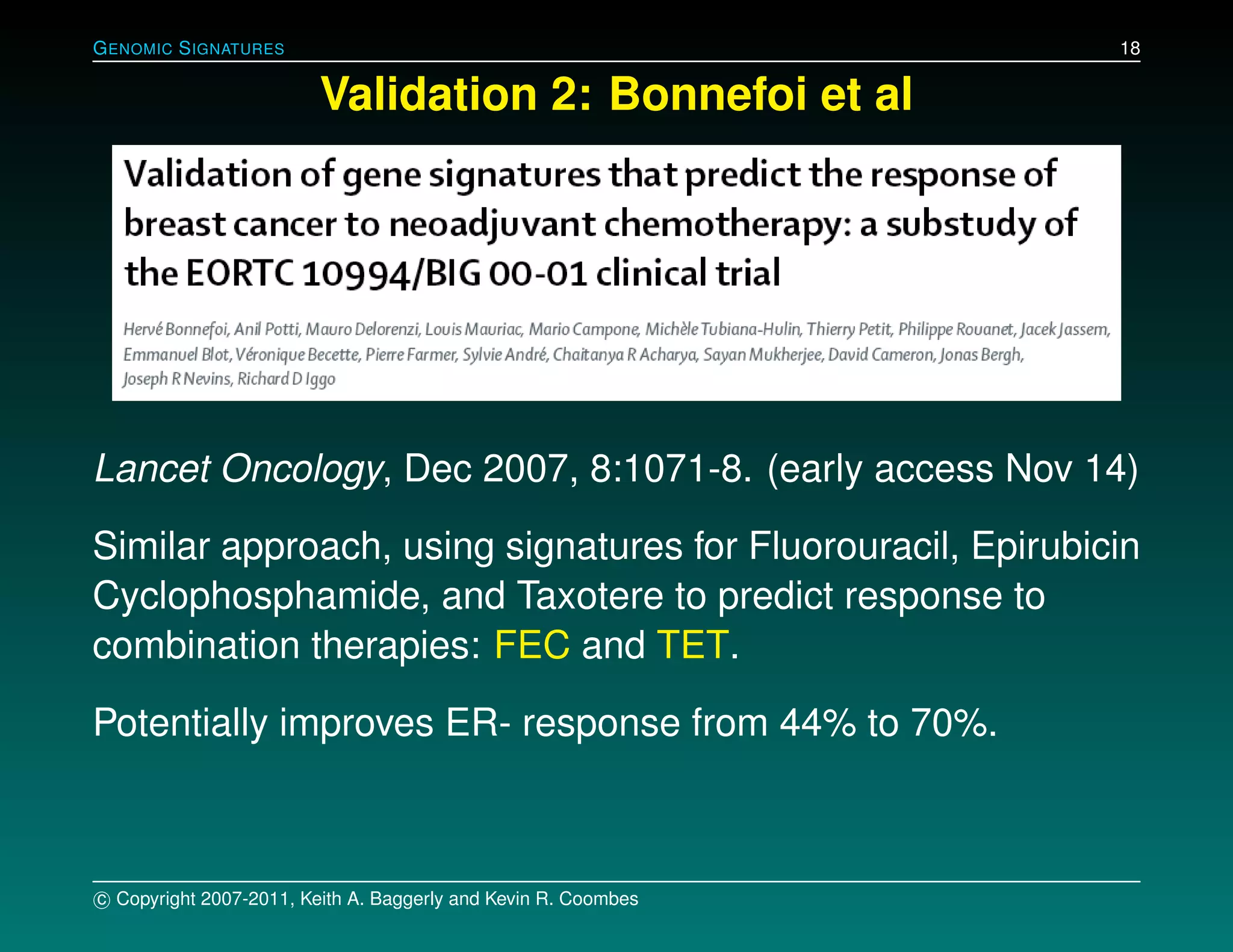 GENOMIC SIGNATURES 18

Validation 2: Bonnefoi et al

Validation of gene signatures that predict the response of breast cancer to neoadjuvant chemotherapy: a substudy of the EORTC 10994/BIG 00-01 clinical trial

Hervé Bonnefoi, Anil Potti, Mauro Delorenzi, Louis Mauriac, Mario Campone, Michèle Tubiana-Hulin, Thierry Petit, Philippe Rouanet, Jacek Jassem, Emmanuel Blot, Véronique Becette, Pierre Farmer, Sylvie André, Chaitanya R Acharya, Sayan Mukherjee, David Cameron, Jonas Bergh, Joseph R Nevins, Richard D Iggo

Lancet Oncology, Dec 2007, 8:1071-8. (early access Nov 14)

Similar approach, using signatures for Fluorouracil, Epirubicin Cyclophosphamide, and Taxotere to predict response to combination therapies: FEC and TET.

Potentially improves ER- response from 44% to 70%.

© Copyright 2007-2011, Keith A. Baggerly and Kevin R. Coombes